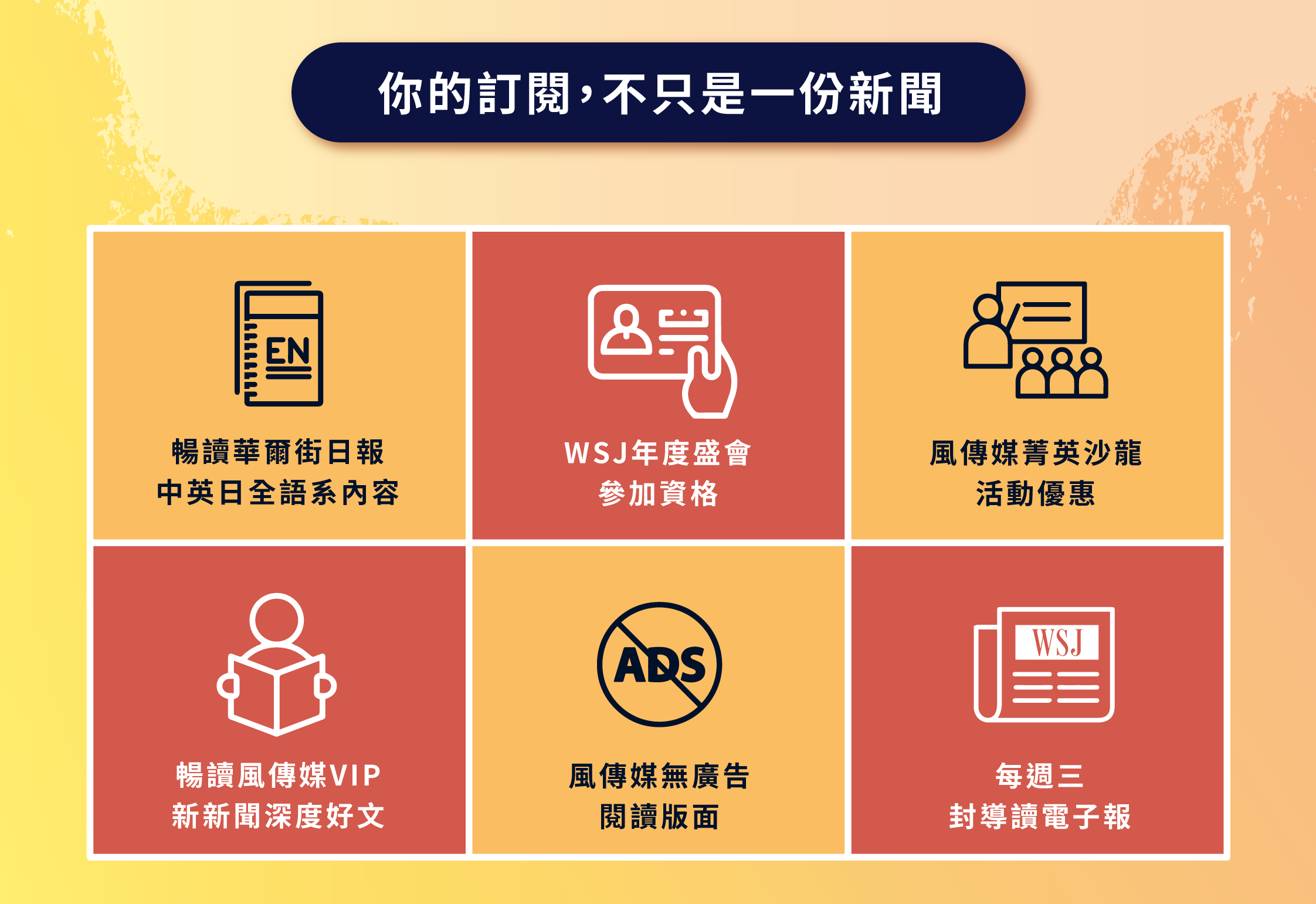 你的訂閱，不只是一份新聞

EN

暢讀華爾街日報
中英日全語系內容

WSJ年度盛會
參加資格

風傳媒菁英沙龍
活動優惠

暢讀風傳媒VIP
新新聞深度好文

ADS

風傳媒無廣告
閱讀版面

WSJ

每週三
封導讀電子報